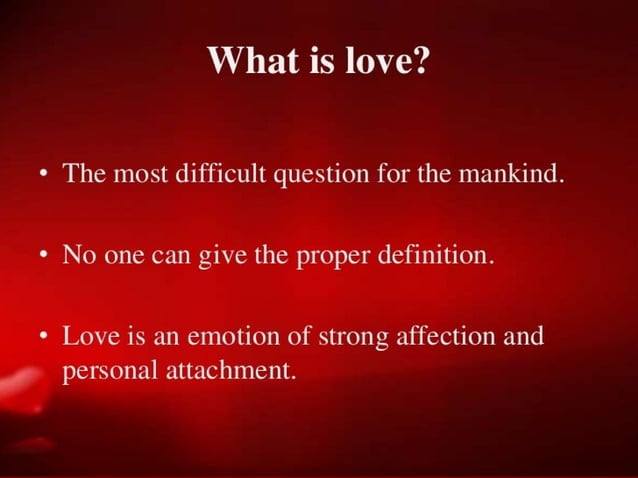 What is love?

• The most difficult question for the mankind.

• No one can give the proper definition.

• Love is an emotion of strong affection and personal attachment.